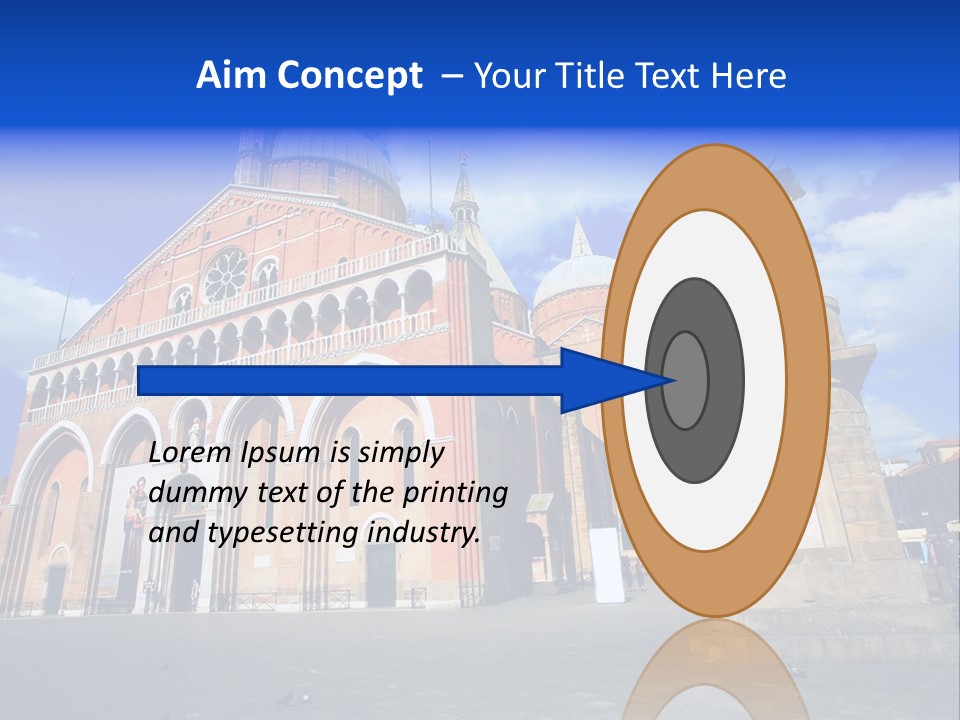 Aim Concept – Your Title Text Here

Lorem Ipsum is simply dummy text of the printing and typesetting industry.